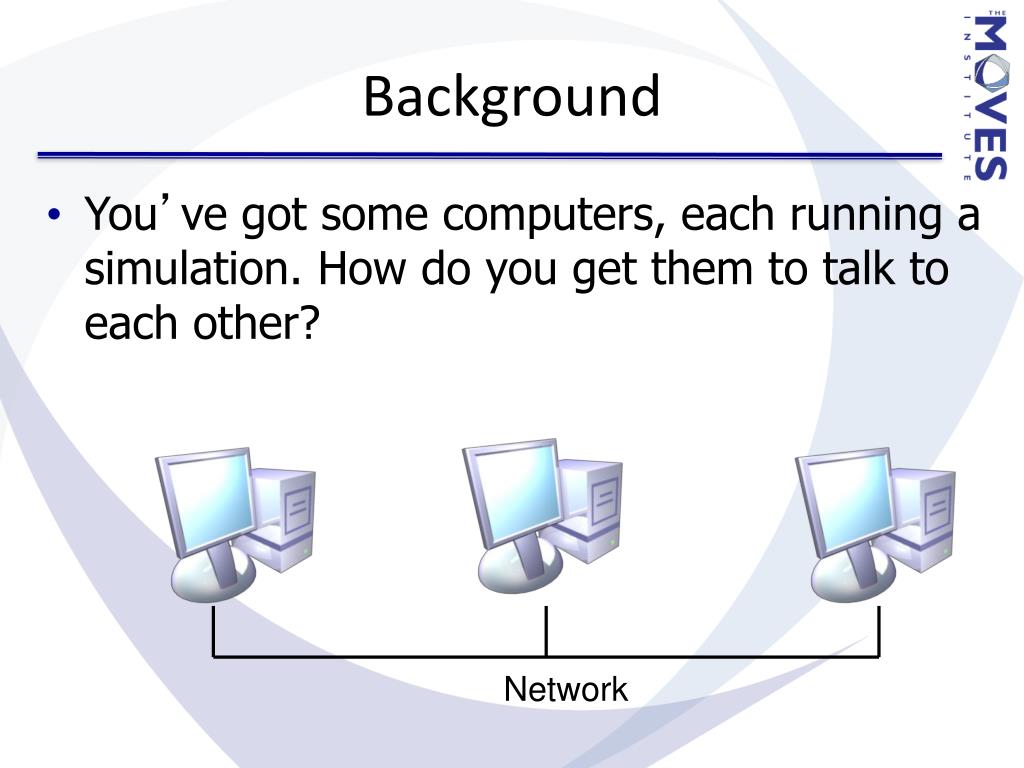 THE MOVES INSTITUTE

Background

• You’ve got some computers, each running a simulation. How do you get them to talk to each other?

Network